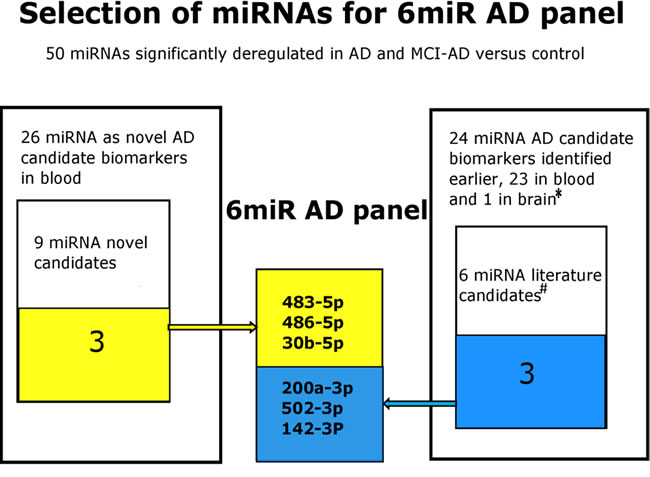 Selection of miRNAs for 6miR AD panel

50 miRNAs significantly deregulated in AD and MCI-AD versus control

26 miRNA as novel AD candidate biomarkers in blood

9 miRNA novel candidates

3

6miR AD panel

483-5p
486-5p
30b-5p

200a-3p
502-3p
142-3P

24 miRNA AD candidate biomarkers identified earlier, 23 in blood and 1 in brain*

6 miRNA literature candidates#

3